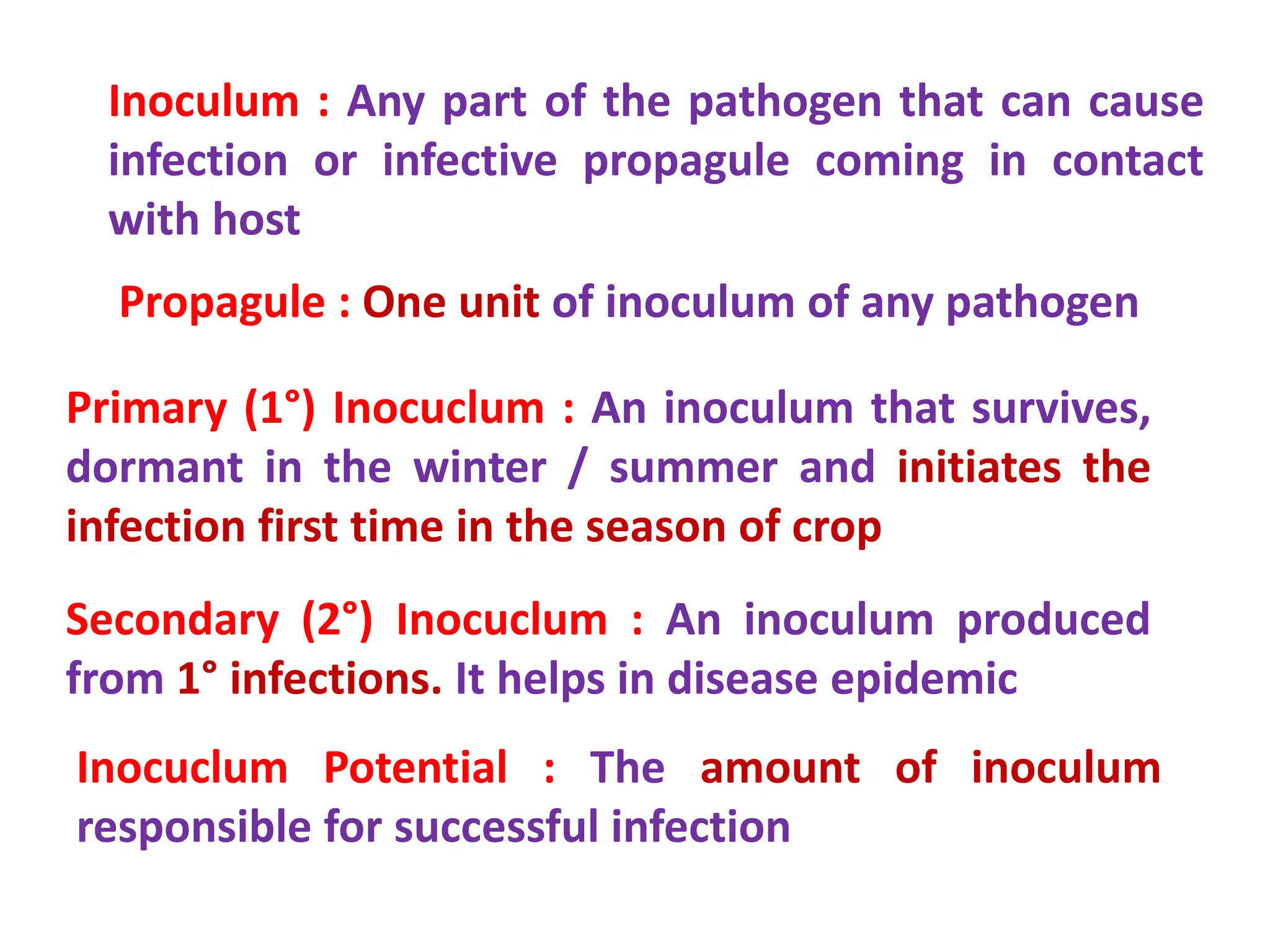 Inoculum : Any part of the pathogen that can cause infection or infective propagule coming in contact with host

Propagule : One unit of inoculum of any pathogen

Primary (1°) Inocuclum : An inoculum that survives, dormant in the winter / summer and initiates the infection first time in the season of crop

Secondary (2°) Inocuclum : An inoculum produced from 1° infections. It helps in disease epidemic

Inocuclum Potential : The amount of inoculum responsible for successful infection